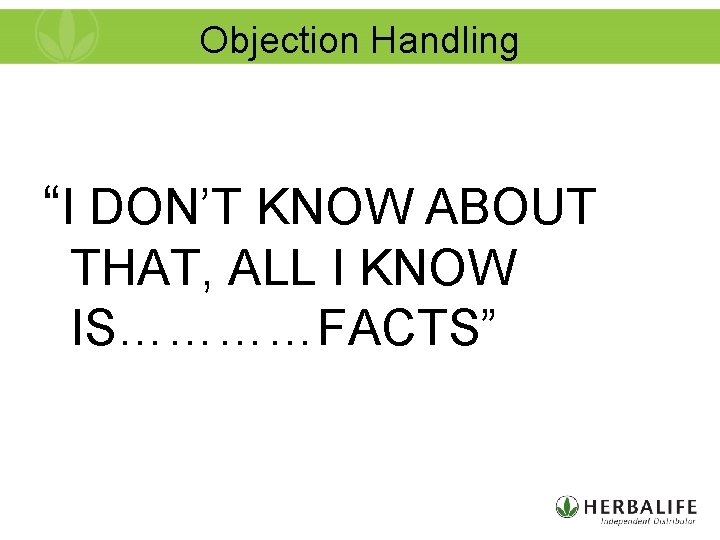 Objection Handling

“I DON’T KNOW ABOUT THAT, ALL I KNOW IS…………FACTS”

HERBALIFE
Independent Distributor